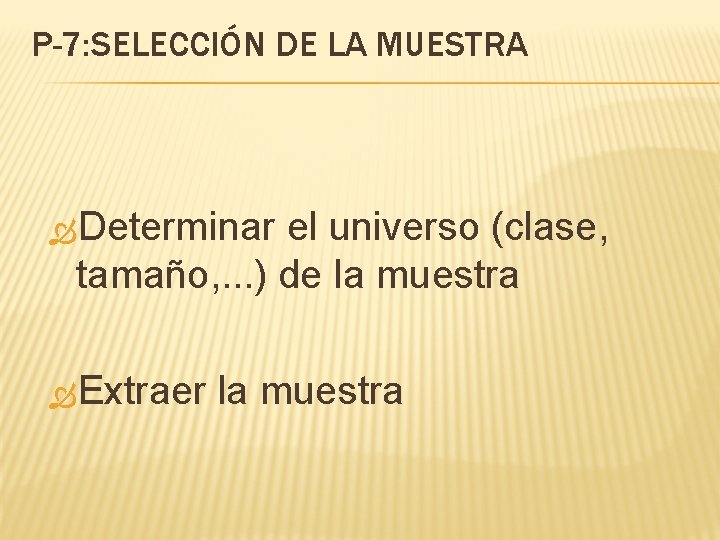 P-7:SELECCIÓN DE LA MUESTRA

Determinar el universo (clase, tamaño,...) de la muestra

Extraer la muestra